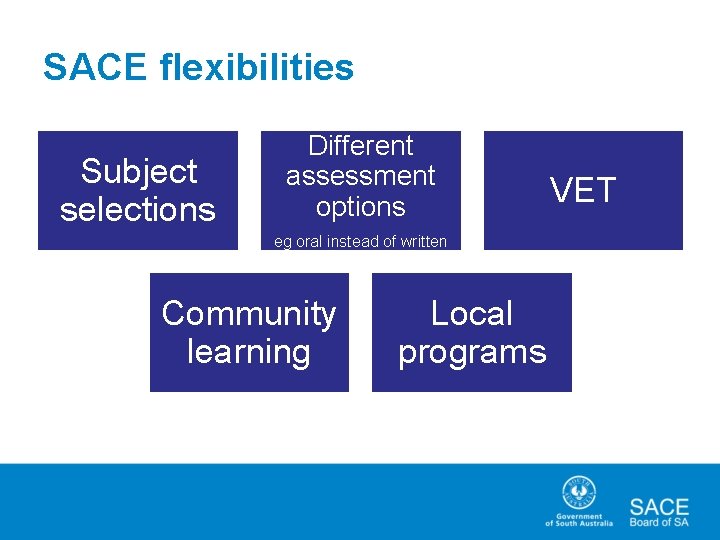 SACE flexibilities

Subject selections

Different assessment options

eg oral instead of written

VET

Community learning

Local programs

SOUTH AUSTRALIA

Government of South Australia

SACE Board of SA